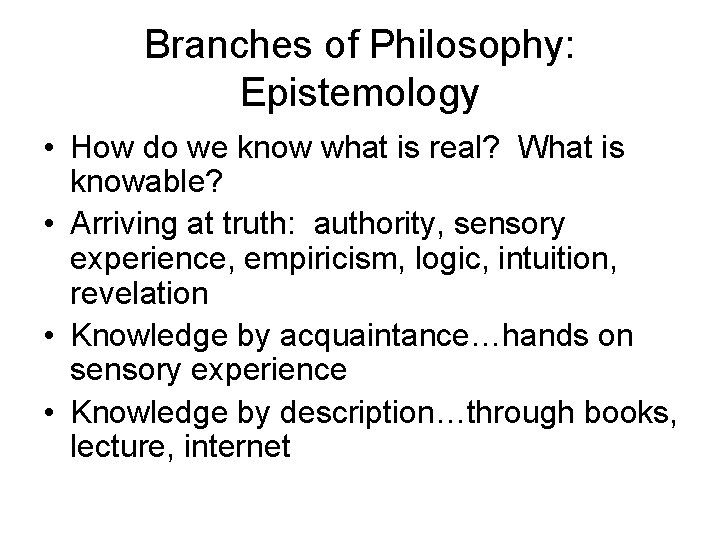 Branches of Philosophy: Epistemology

• How do we know what is real? What is knowable?
• Arriving at truth: authority, sensory experience, empiricism, logic, intuition, revelation
• Knowledge by acquaintance…hands on sensory experience
• Knowledge by description…through books, lecture, internet